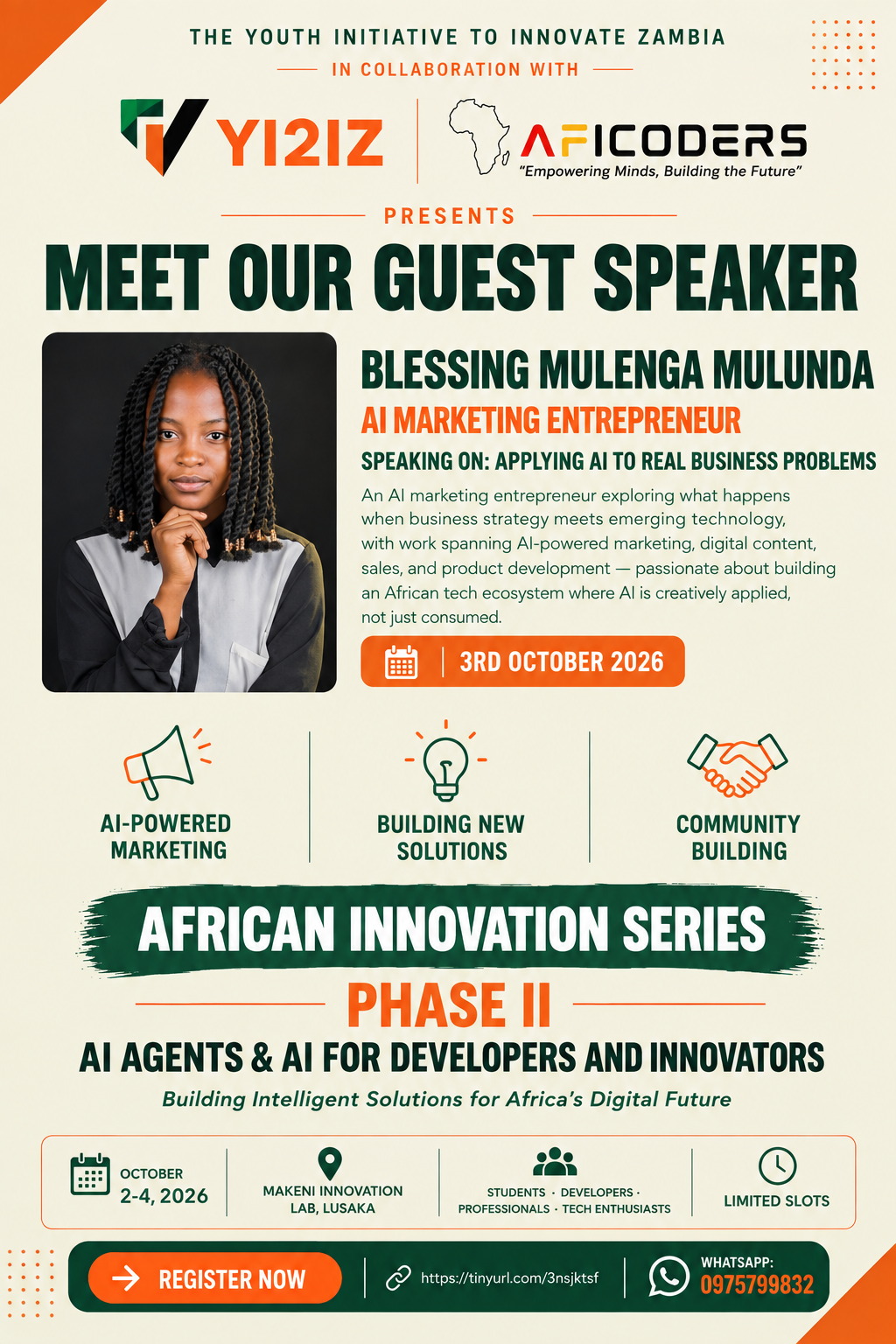 THE YOUTH INITIATIVE TO INNOVATE ZAMBIA

IN COLLABORATION WITH

YI2IZ

AFICODERS
"Empowering Minds, Building the Future"

PRESENTS

MEET OUR GUEST SPEAKER

BLESSING MULENGA MULUNDA

AI MARKETING ENTREPRENEUR

SPEAKING ON: APPLYING AI TO REAL BUSINESS PROBLEMS

An AI marketing entrepreneur exploring what happens when business strategy meets emerging technology, with work spanning AI-powered marketing, digital content, sales, and product development — passionate about building an African tech ecosystem where AI is creatively applied, not just consumed.

3RD OCTOBER 2026

AI-POWERED MARKETING

BUILDING NEW SOLUTIONS

COMMUNITY BUILDING

AFRICAN INNOVATION SERIES

PHASE II

AI AGENTS & AI FOR DEVELOPERS AND INNOVATORS

Building Intelligent Solutions for Africa's Digital Future

OCTOBER 2-4, 2026

MAKENI INNOVATION LAB, LUSAKA

STUDENTS · DEVELOPERS · PROFESSIONALS · TECH ENTHUSIASTS

LIMITED SLOTS

REGISTER NOW

https://tinyurl.com/3nsjktsf

WHATSAPP: 0975799832